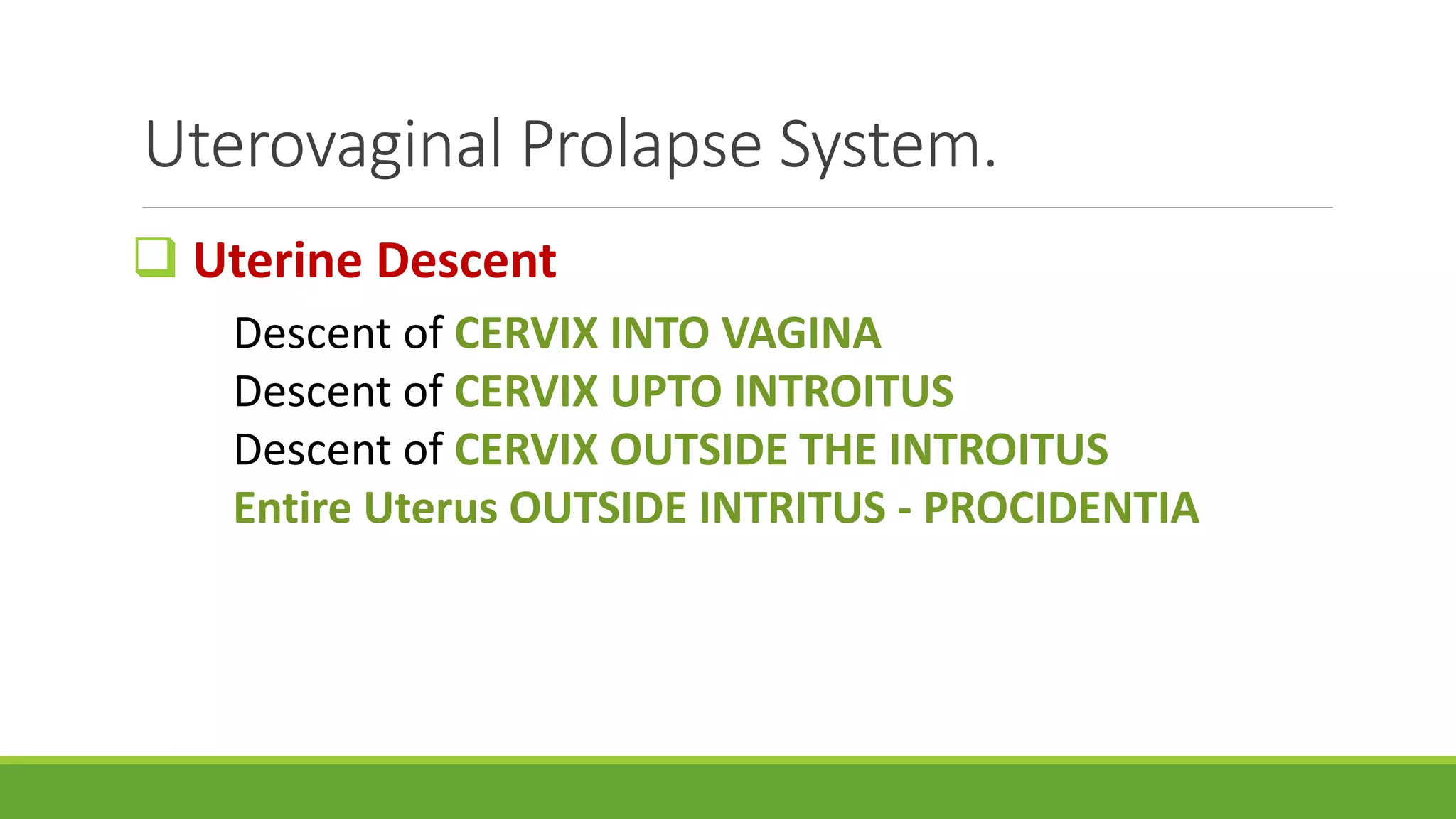 Uterovaginal Prolapse System.

❑ Uterine Descent

Descent of CERVIX INTO VAGINA
Descent of CERVIX UPTO INTROITUS
Descent of CERVIX OUTSIDE THE INTROITUS
Entire Uterus OUTSIDE INTRITUS - PROCIDENTIA